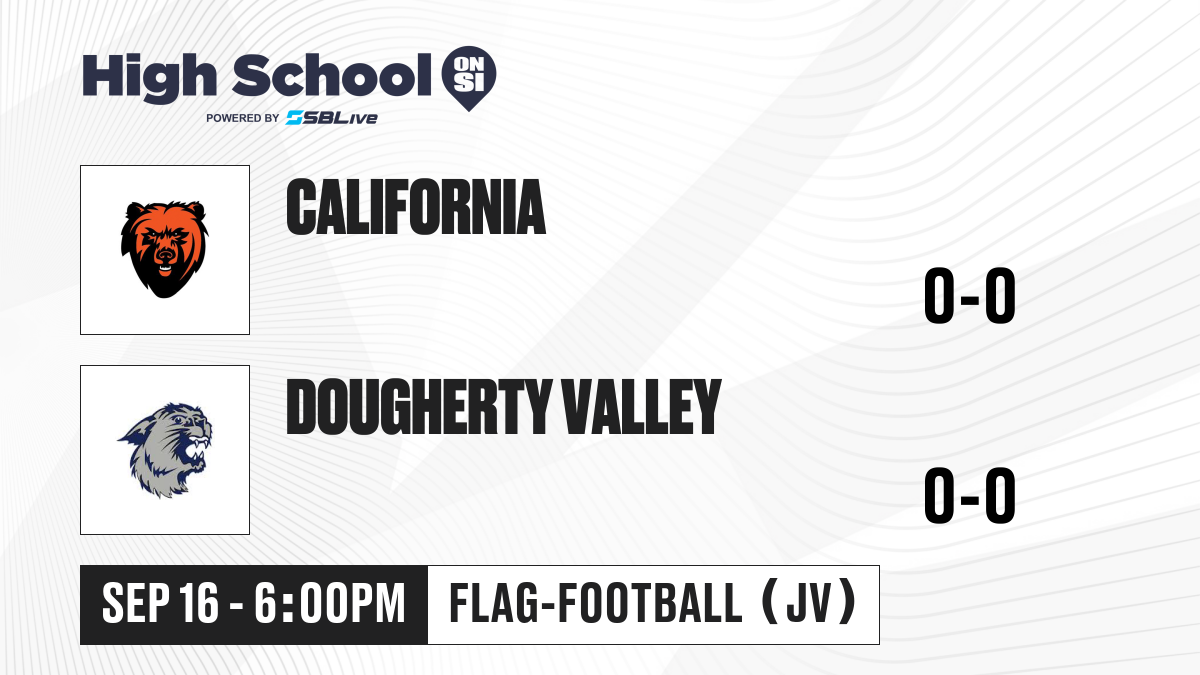 High School ON SI
POWERED BY SBLive

CALIFORNIA
0-0

DOUGHERTY VALLEY
0-0

SEP 16 - 6:00PM
FLAG-FOOTBALL (JV)